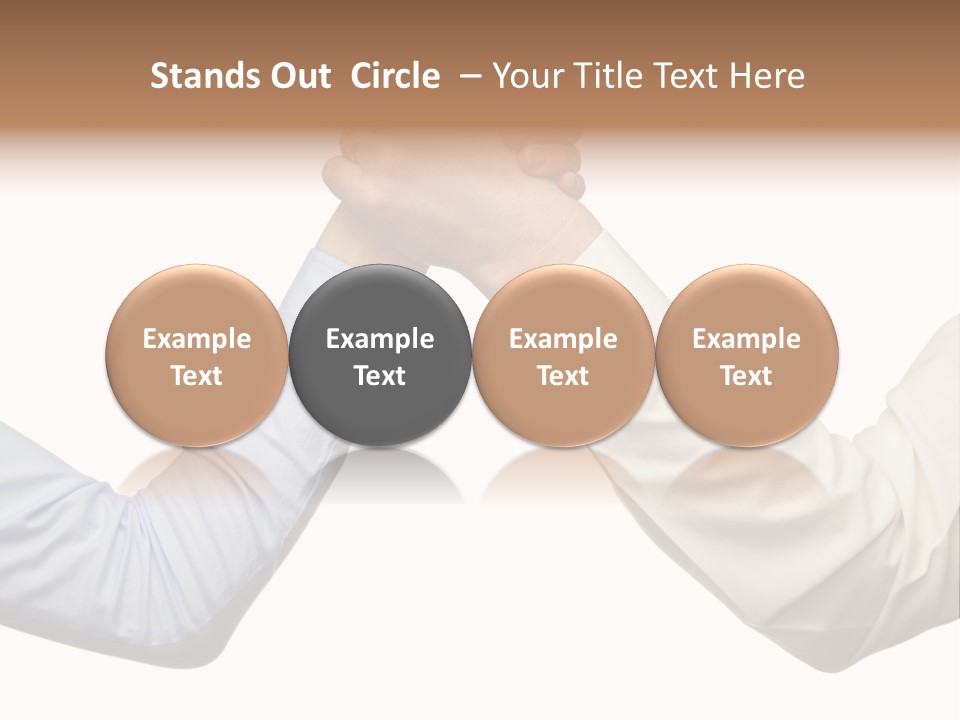 Stands Out Circle – Your Title Text Here

Example Text

Example Text

Example Text

Example Text